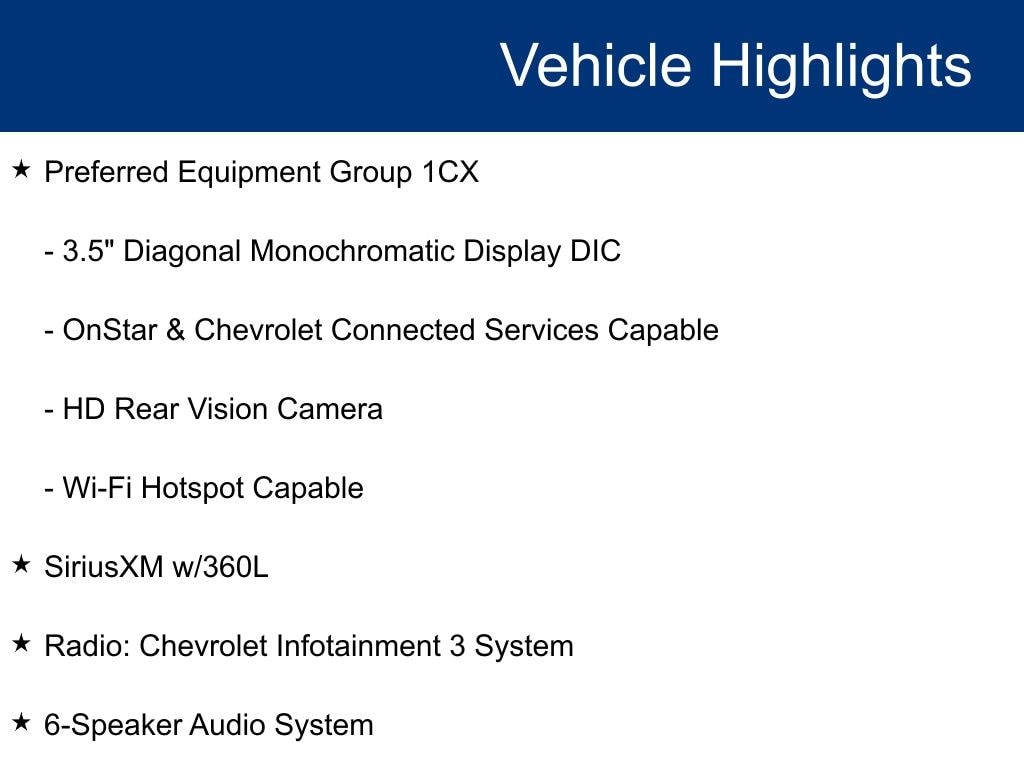 Vehicle Highlights

★ Preferred Equipment Group 1CX

- 3.5" Diagonal Monochromatic Display DIC

- OnStar & Chevrolet Connected Services Capable

- HD Rear Vision Camera

- Wi-Fi Hotspot Capable

★ SiriusXM w/360L

★ Radio: Chevrolet Infotainment 3 System

★ 6-Speaker Audio System